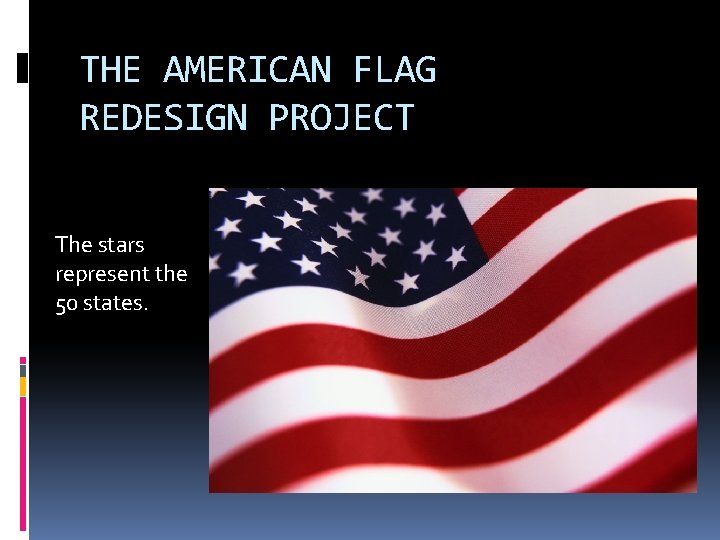 THE AMERICAN FLAG REDESIGN PROJECT

The stars represent the 50 states.